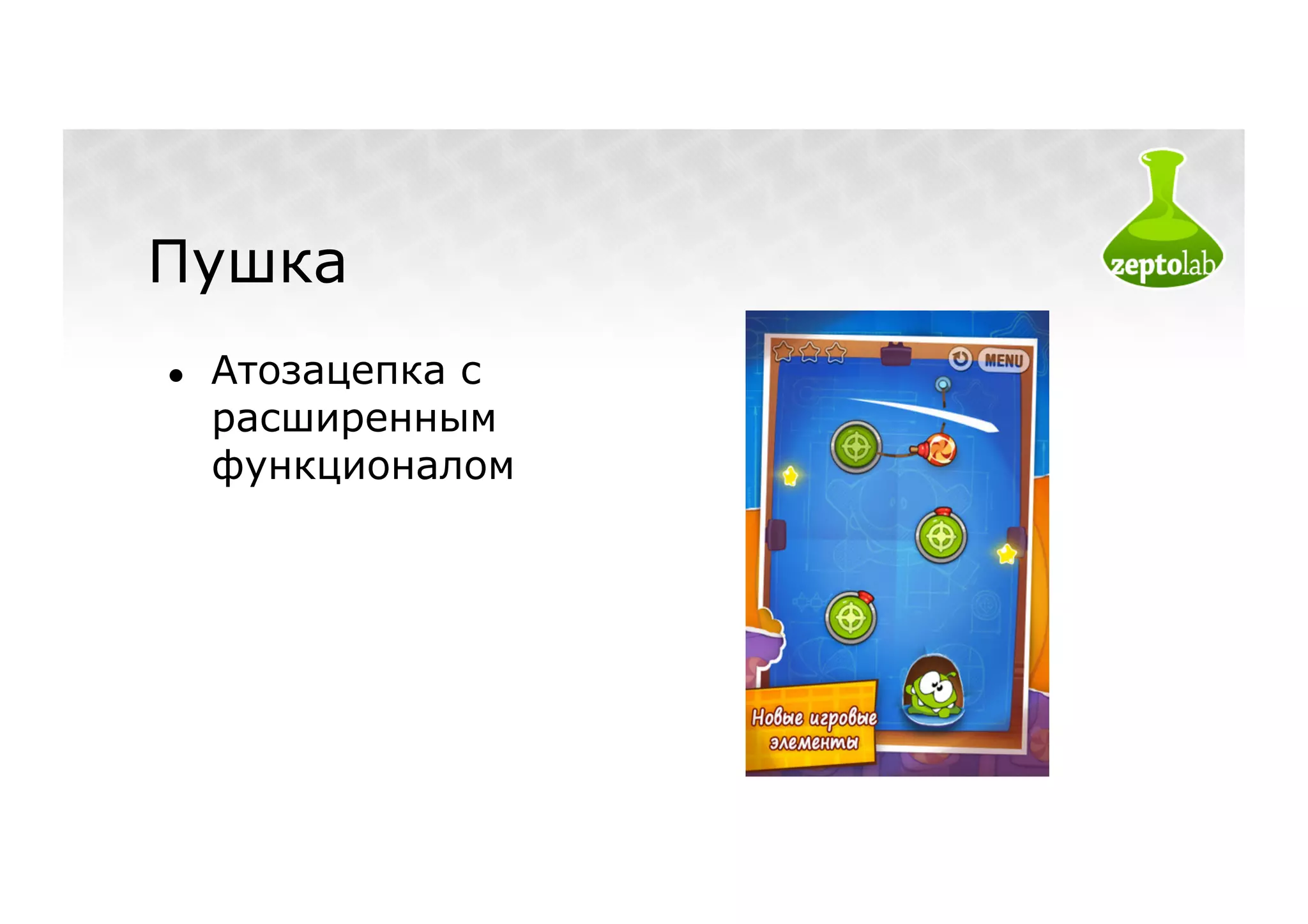 Пушка

zeptolab

• Атозацепка с расширенным функционалом

MENU

Новые игровые элементы